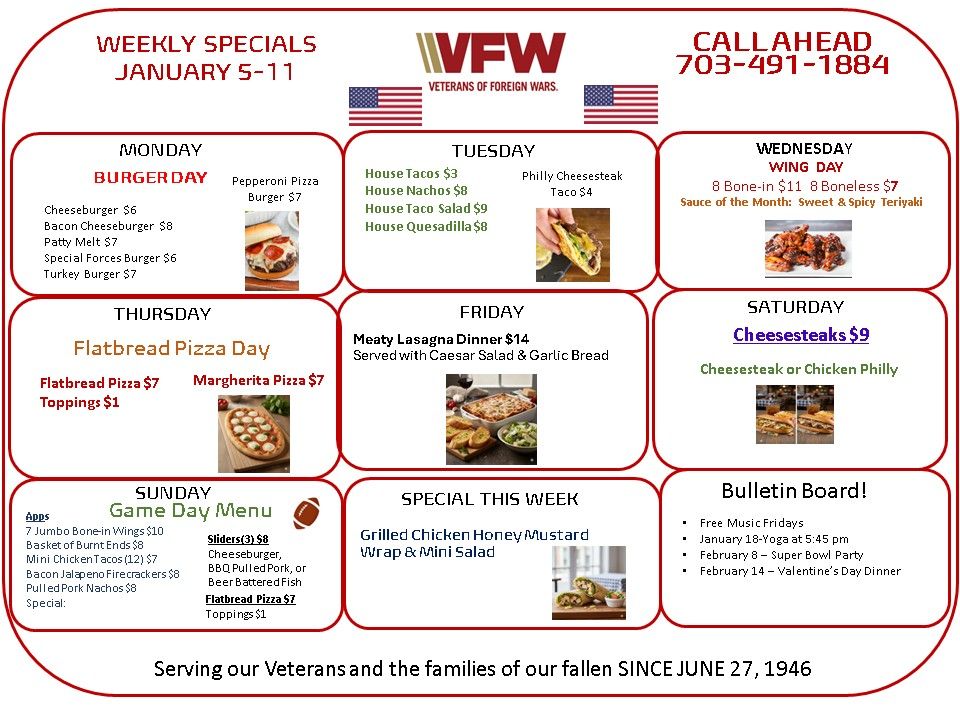 WEEKLY SPECIALS
JANUARY 5-11

VFW
VETERANS OF FOREIGN WARS.

CALL AHEAD
703-491-1884

MONDAY
BURGER DAY
Cheeseburger $6
Bacon Cheeseburger $8
Patty Melt $7
Special Forces Burger $6
Turkey Burger $7
Pepperoni Pizza Burger $7

TUESDAY
House Tacos $3
House Nachos $8
House Taco Salad $9
House Quesadilla $8
Philly Cheesesteak Taco $4

WEDNESDAY
WING DAY
8 Bone-in $11 8 Boneless $7
Sauce of the Month: Sweet & Spicy Teriyaki

THURSDAY
Flatbread Pizza Day
Flatbread Pizza $7
Toppings $1
Margherita Pizza $7

FRIDAY
Meaty Lasagna Dinner $14
Served with Caesar Salad & Garlic Bread

SATURDAY
Cheesesteaks $9
Cheesesteak or Chicken Philly

SUNDAY
Game Day Menu
Apps
7 Jumbo Bone-in Wings $10
Basket of Burnt Ends $8
Mini Chicken Tacos (12) $7
Bacon Jalapeno Firecrackers $8
Pulled Pork Nachos $8
Special:
Sliders(3) $8
Cheeseburger, BBQ Pulled Pork, or Beer Battered Fish
Flatbread Pizza $7
Toppings $1

SPECIAL THIS WEEK
Grilled Chicken Honey Mustard Wrap & Mini Salad

Bulletin Board!
• Free Music Fridays
• January 18-Yoga at 5:45 pm
• February 8 – Super Bowl Party
• February 14 – Valentine's Day Dinner

Serving our Veterans and the families of our fallen SINCE JUNE 27, 1946